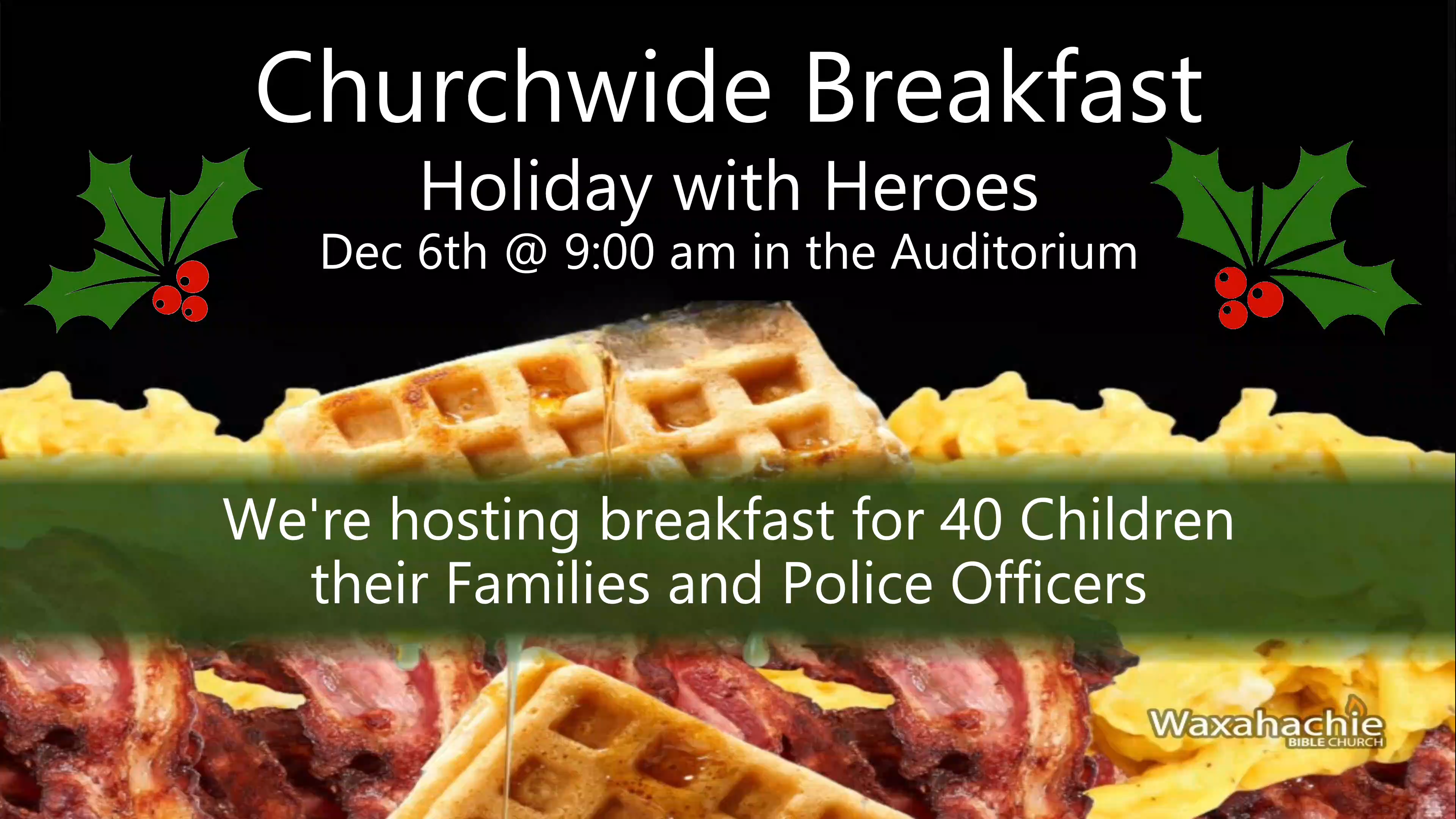 Churchwide Breakfast

Holiday with Heroes

Dec 6th @ 9:00 am in the Auditorium

We're hosting breakfast for 40 Children their Families and Police Officers

Waxahachie
BIBLE CHURCH